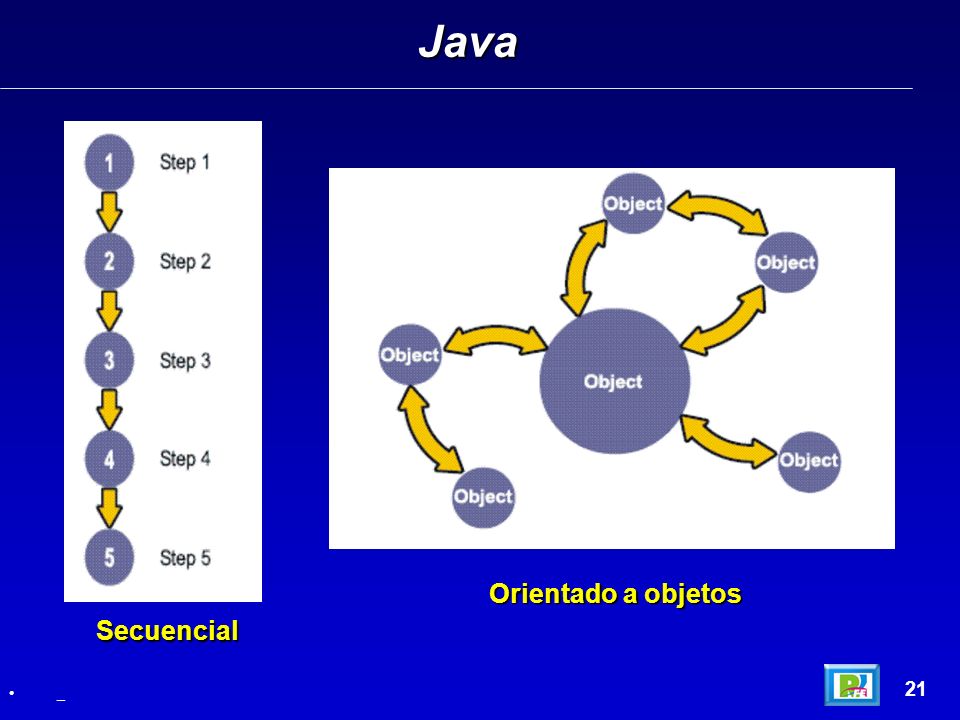 Java

1 Step 1
2 Step 2
3 Step 3
4 Step 4
5 Step 5

Secuencial

Object
Object
Object
Object
Object
Object

Orientado a objetos

21